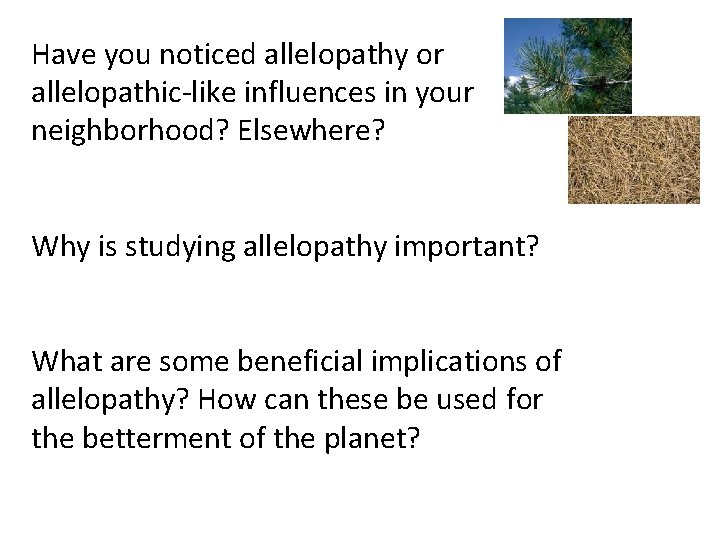 Have you noticed allelopathy or allelopathic-like influences in your neighborhood? Elsewhere?

Why is studying allelopathy important?

What are some beneficial implications of allelopathy? How can these be used for the betterment of the planet?